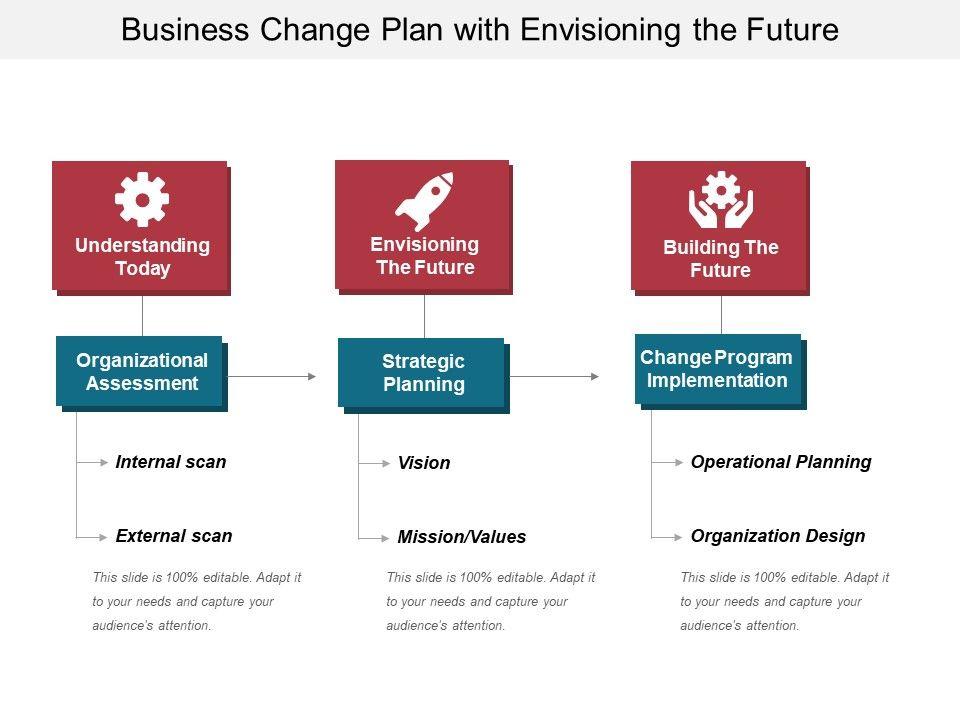 Business Change Plan with Envisioning the Future

Understanding Today

Organizational Assessment

Internal scan

External scan

This slide is 100% editable. Adapt it to your needs and capture your audience's attention.

Envisioning The Future

Strategic Planning

Vision

Mission/Values

This slide is 100% editable. Adapt it to your needs and capture your audience's attention.

Building The Future

Change Program Implementation

Operational Planning

Organization Design

This slide is 100% editable. Adapt it to your needs and capture your audience's attention.